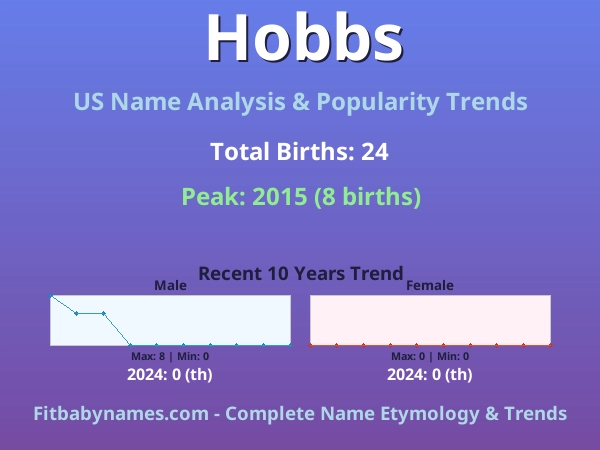 Hobbs

US Name Analysis & Popularity Trends

Total Births: 24

Peak: 2015 (8 births)

Recent 10 Years Trend

Male

Max: 8 | Min: 0

2024: 0 (th)

Female

Max: 0 | Min: 0

2024: 0 (th)

Fitbabynames.com - Complete Name Etymology & Trends